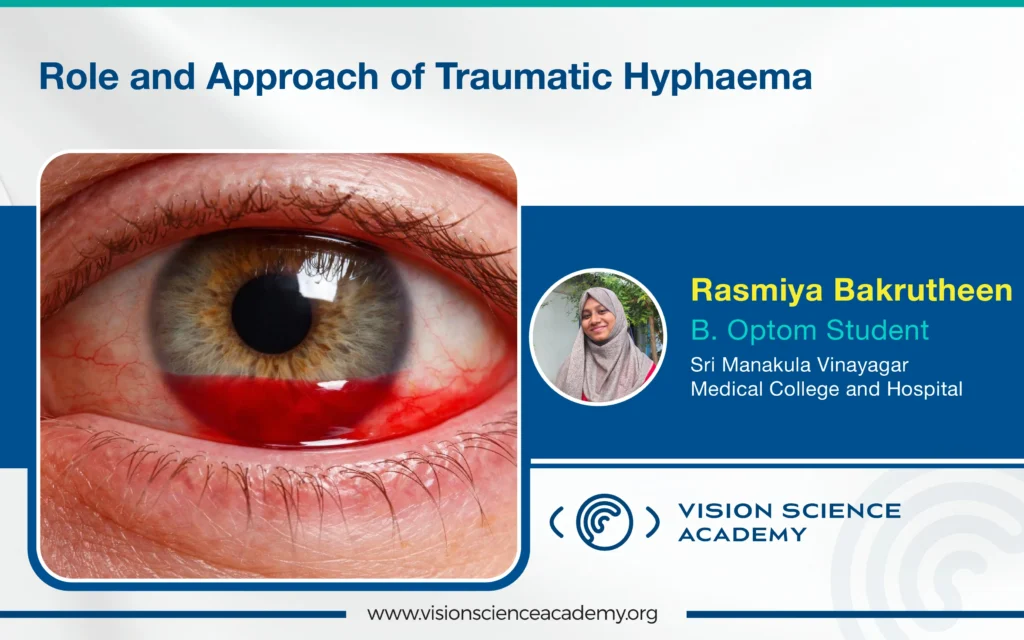 Role and Approach of Traumatic Hyphaema

Rasmiya Bakrutheen
B. Optom Student
Sri Manakula Vinayagar Medical College and Hospital

VISION SCIENCE ACADEMY

www.visionscienceacademy.org